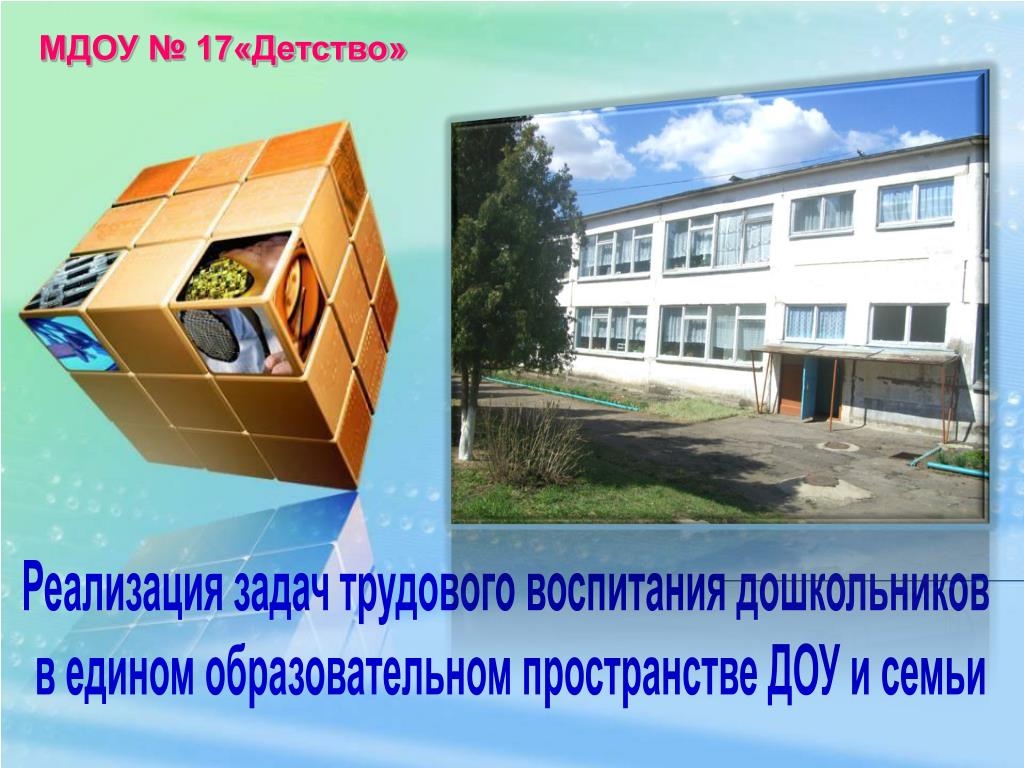 МДОУ № 17«Детство»

Реализация задач трудового воспитания дошкольников в едином образовательном пространстве ДОУ и семьи